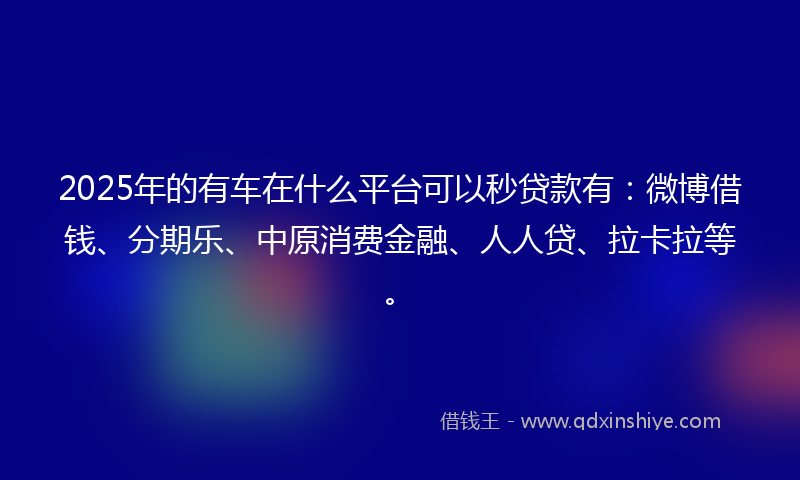 2025年的有车在什么平台可以秒贷款有：微博借钱、分期乐、中原消费金融、人人贷、拉卡拉等。

借钱王 - www.qdxinshiye.com